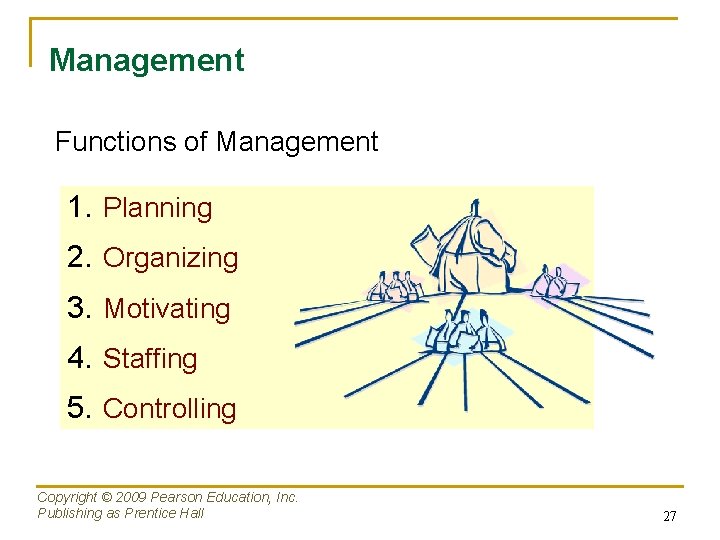 Management

Functions of Management

1. Planning
2. Organizing
3. Motivating
4. Staffing
5. Controlling

Copyright © 2009 Pearson Education, Inc.
Publishing as Prentice Hall

27